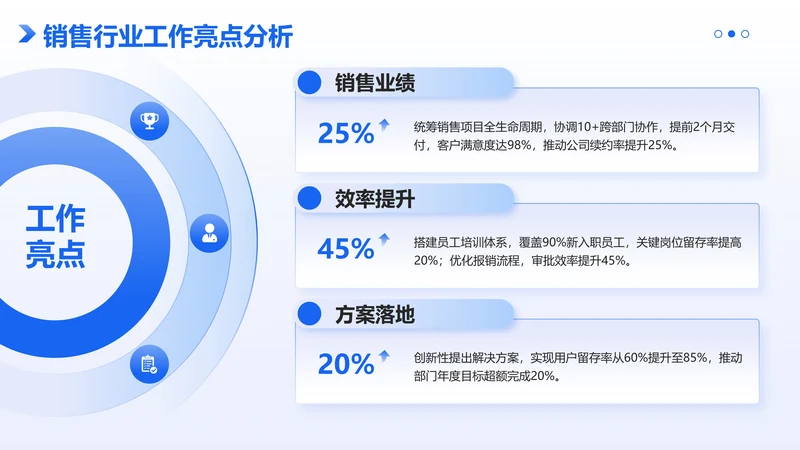 销售行业工作亮点分析

工作亮点

销售业绩

25%

统筹销售项目全生命周期，协调10+跨部门协作，提前2个月交付，客户满意度达98%，推动公司续约率提升25%。

效率提升

45%

搭建员工培训体系，覆盖90%新入职员工，关键岗位留存率提高20%；优化报销流程，审批效率提升45%。

方案落地

20%

创新性提出解决方案，实现用户留存率从60%提升至85%，推动部门年度目标超额完成20%。